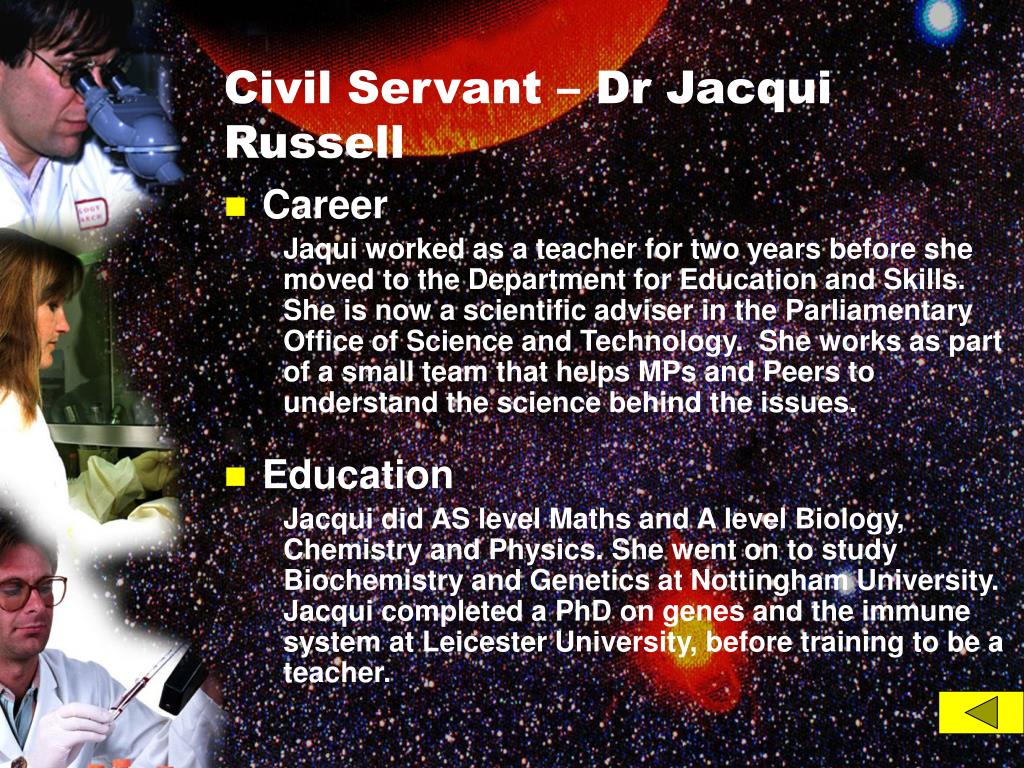 Civil Servant – Dr Jacqui Russell

Career

Jaqui worked as a teacher for two years before she moved to the Department for Education and Skills. She is now a scientific adviser in the Parliamentary Office of Science and Technology. She works as part of a small team that helps MPs and Peers to understand the science behind the issues.

Education

Jacqui did AS level Maths and A level Biology, Chemistry and Physics. She went on to study Biochemistry and Genetics at Nottingham University. Jacqui completed a PhD on genes and the immune system at Leicester University, before training to be a teacher.